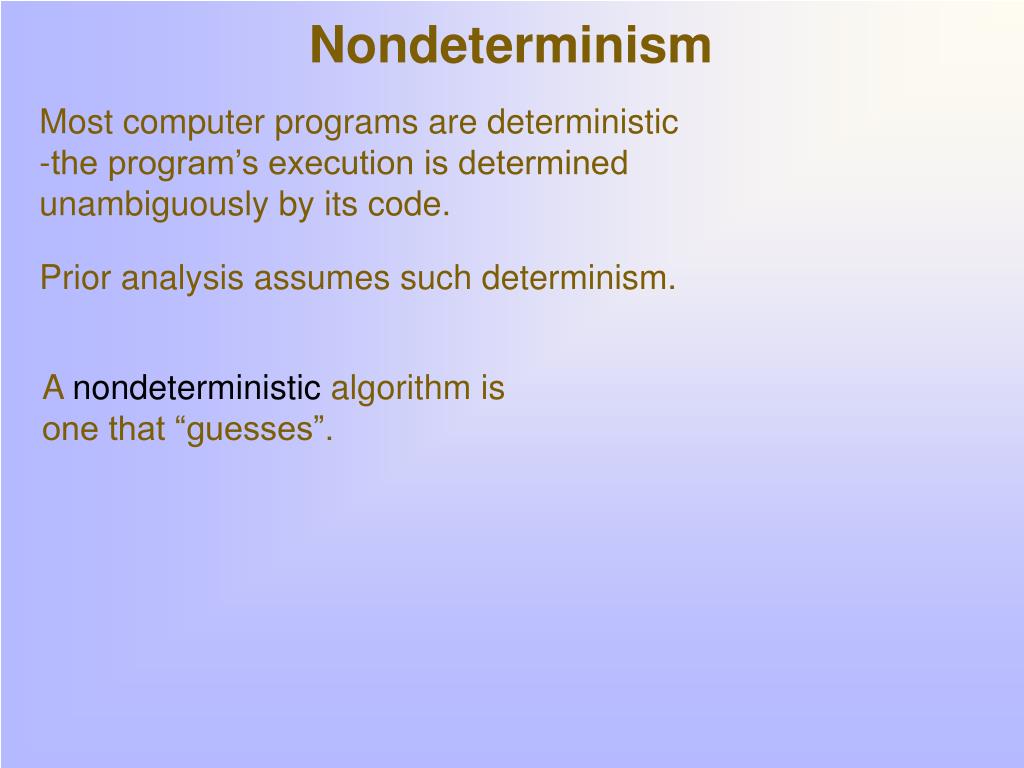 Nondeterminism

Most computer programs are deterministic -the program’s execution is determined unambiguously by its code.

Prior analysis assumes such determinism.

A nondeterministic algorithm is one that “guesses”.